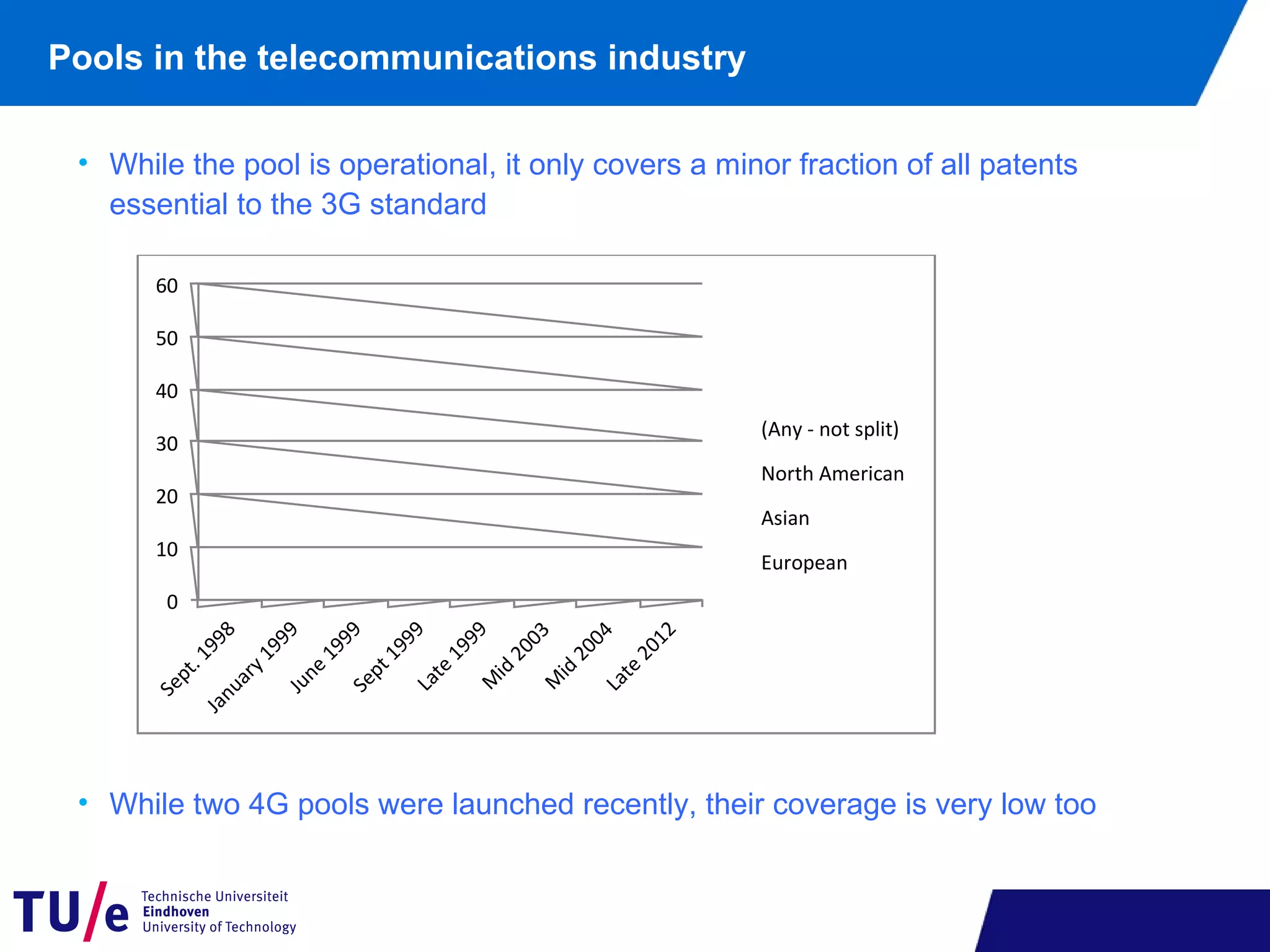 Pools in the telecommunications industry

• While the pool is operational, it only covers a minor fraction of all patents essential to the 3G standard

60
50
40
30
20
10
0

Sept. 1998
January 1999
June 1999
Sept 1999
Late 1999
Mid 2003
Mid 2004
Late 2012

(Any - not split)
North American
Asian
European

• While two 4G pools were launched recently, their coverage is very low too

TU/e Technische Universiteit Eindhoven University of Technology